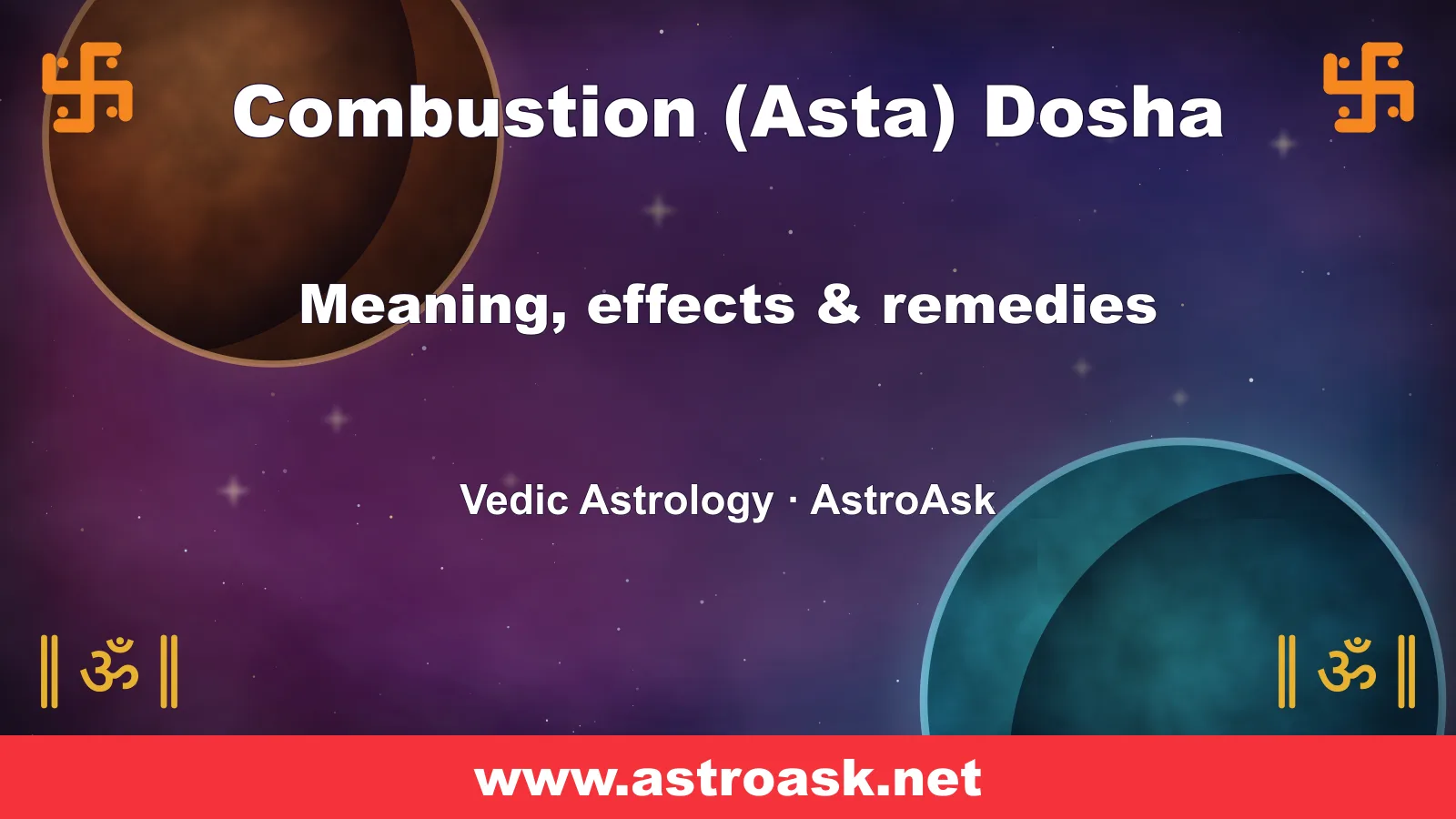 卐 Combustion (Asta) Dosha 卐

Meaning, effects & remedies

Vedic Astrology · AstroAsk

॥ ॐ ॥ ॥ ॐ ॥

www.astroask.net